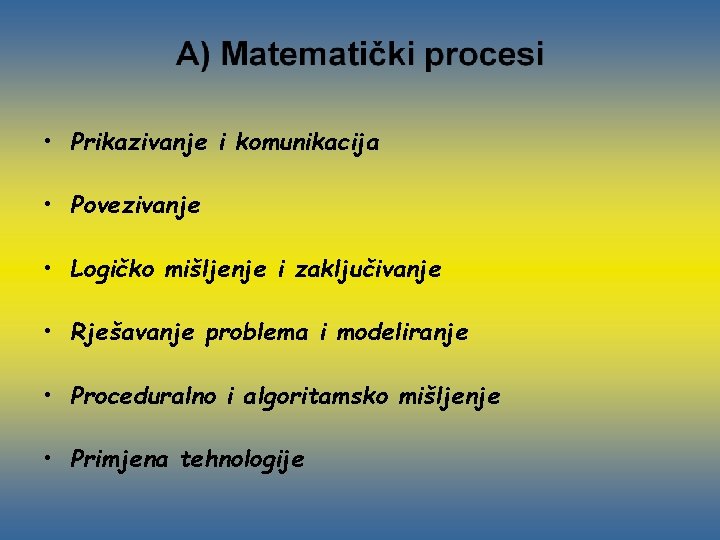 A) Matematički procesi

• Prikazivanje i komunikacija

• Povezivanje

• Logičko mišljenje i zaključivanje

• Rješavanje problema i modeliranje

• Proceduralno i algoritamsko mišljenje

• Primjena tehnologije